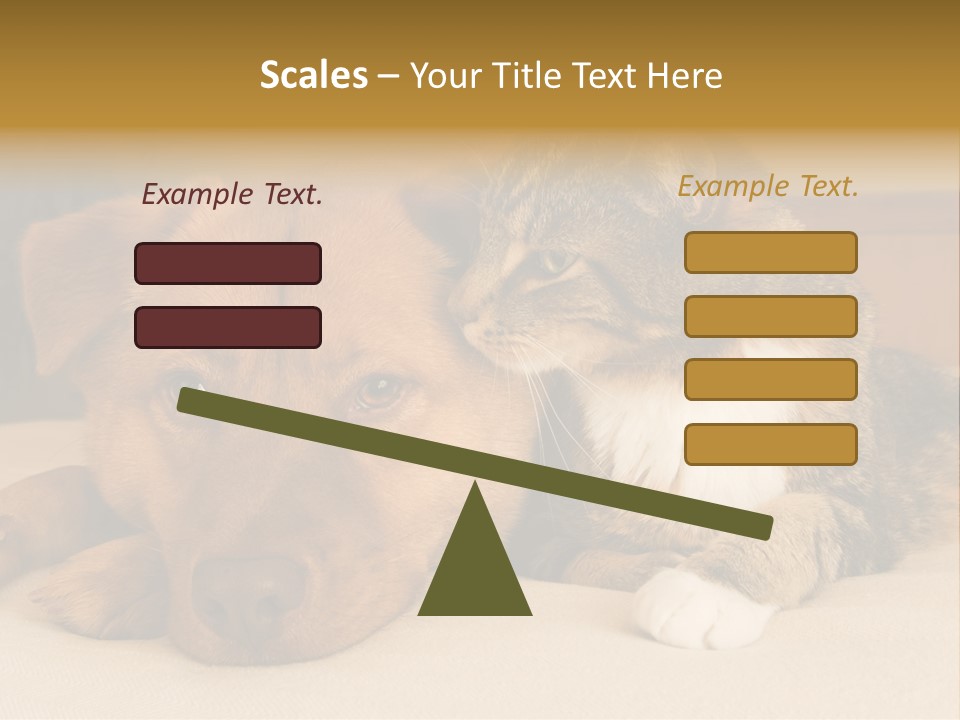 Scales – Your Title Text Here

Example Text.

Example Text.